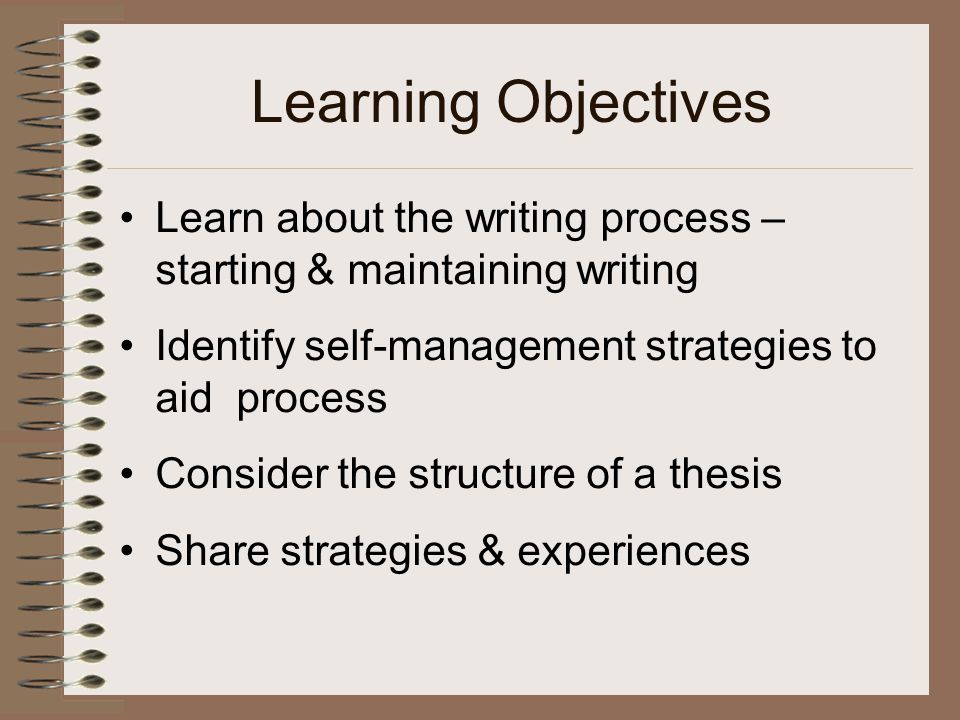 Learning Objectives

• Learn about the writing process – starting & maintaining writing

• Identify self-management strategies to aid  process

• Consider the structure of a thesis

• Share strategies & experiences